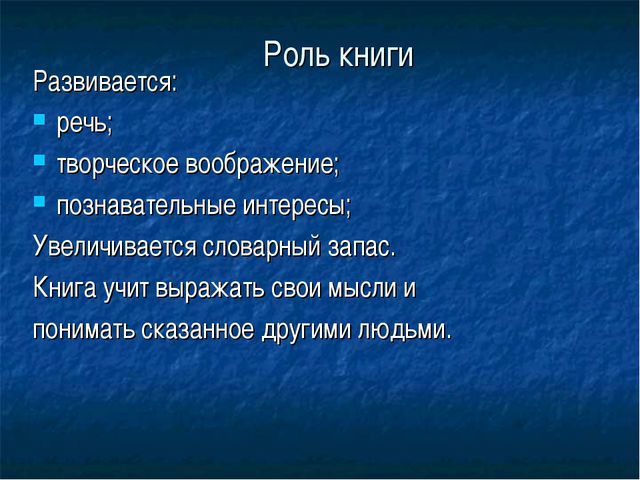 Роль книги

Развивается:

- речь;
- творческое воображение;
- познавательные интересы;

Увеличивается словарный запас.

Книга учит выражать свои мысли и понимать сказанное другими людьми.